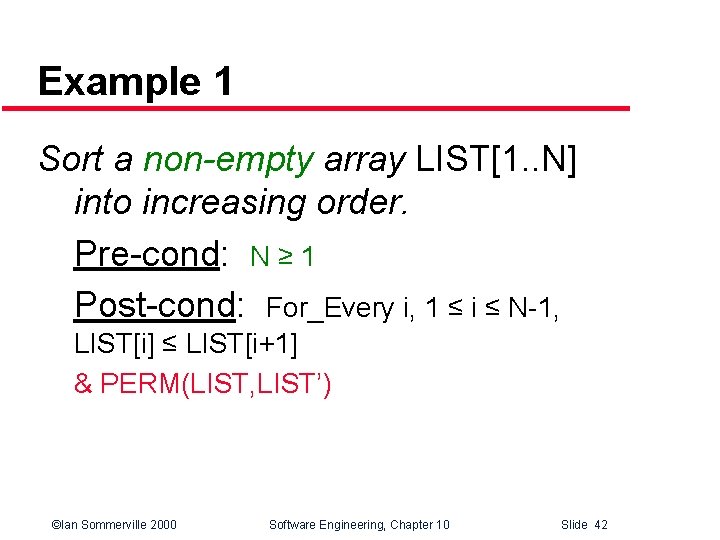 Example 1

Sort a non-empty array LIST[1..N] into increasing order.

Pre-cond: $N \geq 1$

Post-cond: For_Every i, $1 \leq i \leq N-1$, $LIST[i] \leq LIST[i+1]$ & PERM(LIST,LIST')

©Ian Sommerville 2000 Software Engineering, Chapter 10 Slide 42